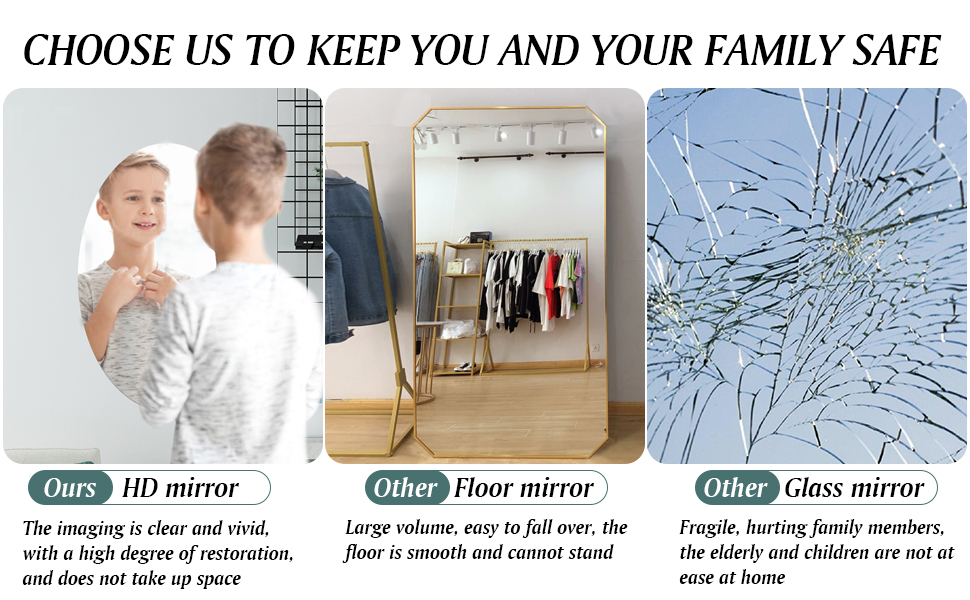 CHOOSE US TO KEEP YOU AND YOUR FAMILY SAFE

Ours HD mirror

The imaging is clear and vivid, with a high degree of restoration, and does not take up space

Other Floor mirror

Large volume, easy to fall over, the floor is smooth and cannot stand

Other Glass mirror

Fragile, hurting family members, the elderly and children are not at ease at home